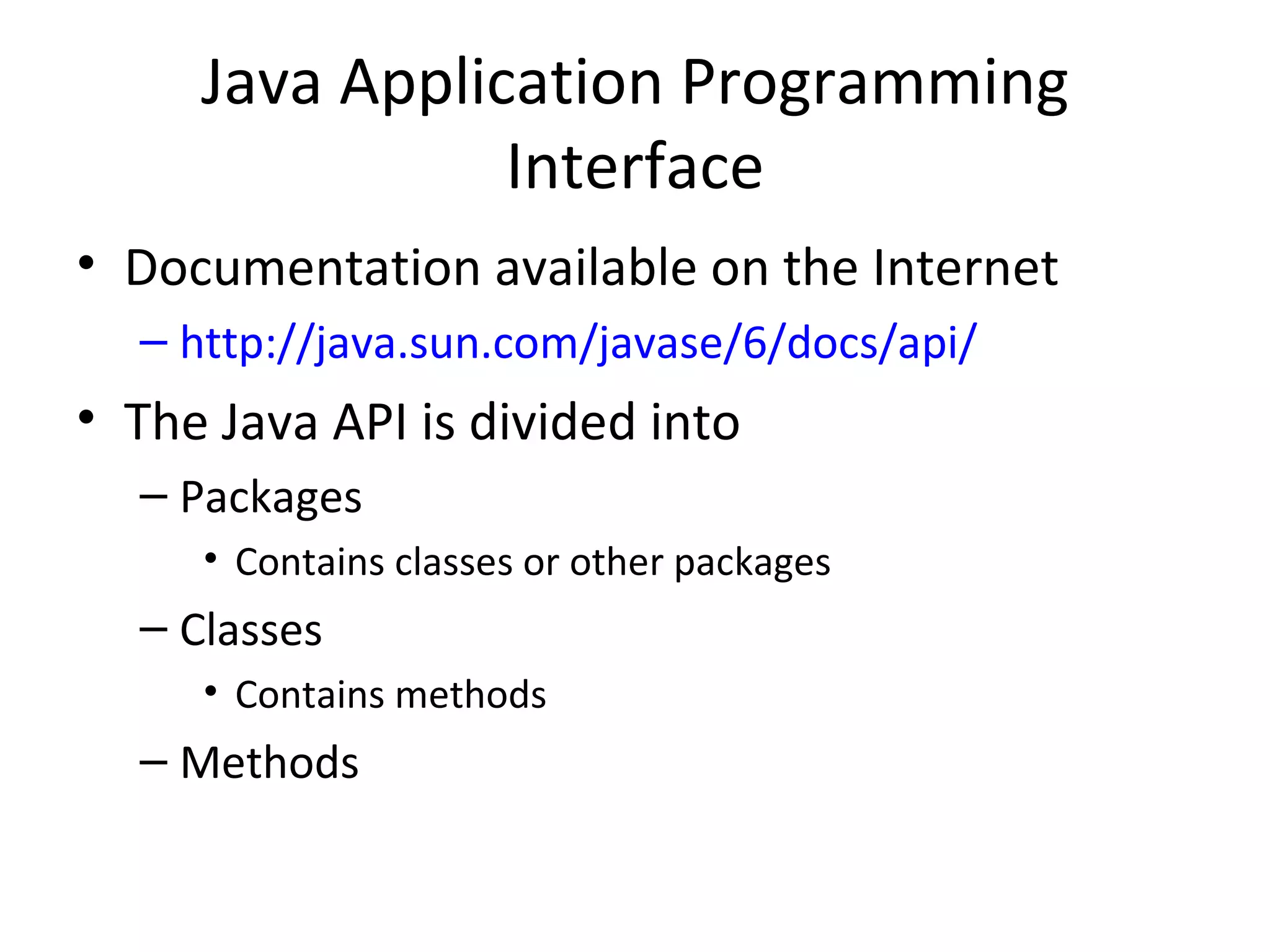 Java Application Programming Interface

• Documentation available on the Internet
– http://java.sun.com/javase/6/docs/api/

• The Java API is divided into
– Packages
• Contains classes or other packages
– Classes
• Contains methods
– Methods